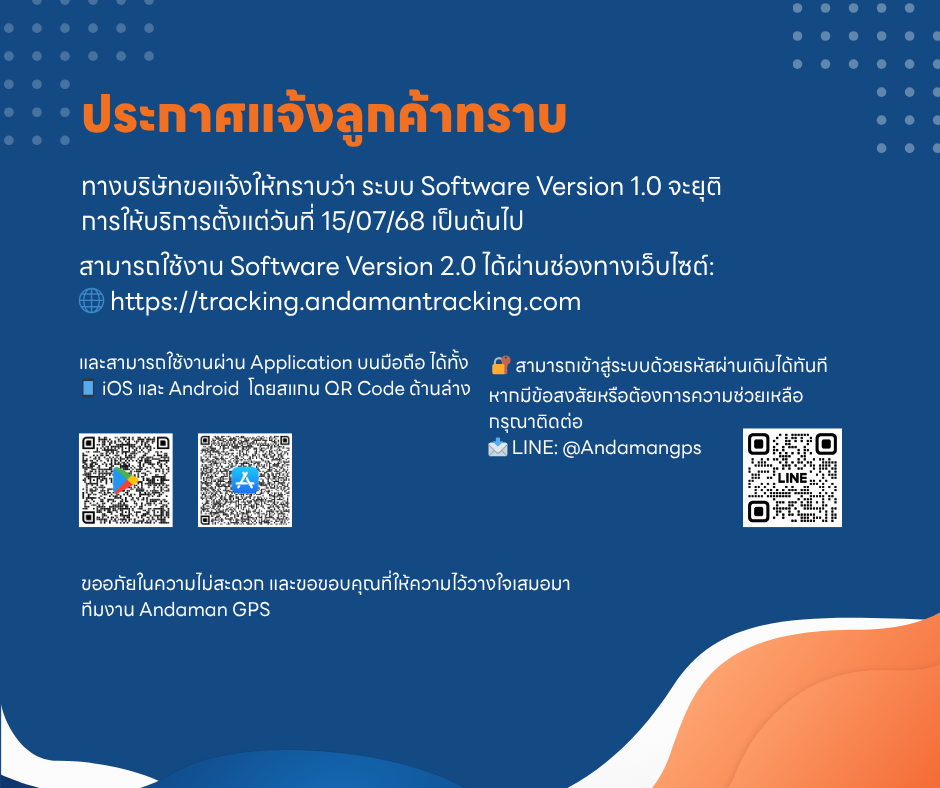 ประกาศแจ้งลูกค้าทราบ

ทางบริษัทขอแจ้งให้ทราบว่า ระบบ Software Version 1.0 จะยุติการให้บริการตั้งแต่วันที่ 15/07/68 เป็นต้นไป

สามารถใช้งาน Software Version 2.0 ได้ผ่านช่องทางเว็บไซต์:
🌐 https://tracking.andamantracking.com

และสามารถใช้งานผ่าน Application บนมือถือ ได้ทั้ง
📱 iOS และ Android โดยสแกน QR Code ด้านล่าง

🔐 สามารถเข้าสู่ระบบด้วยรหัสผ่านเดิมได้ทันที
หากมีข้อสงสัยหรือต้องการความช่วยเหลือ กรุณาติดต่อ
📩 LINE: @Andamangps

LINE

ขออภัยในความไม่สะดวก และขอขอบคุณที่ให้ความไว้วางใจเสมอมา
ทีมงาน Andaman GPS